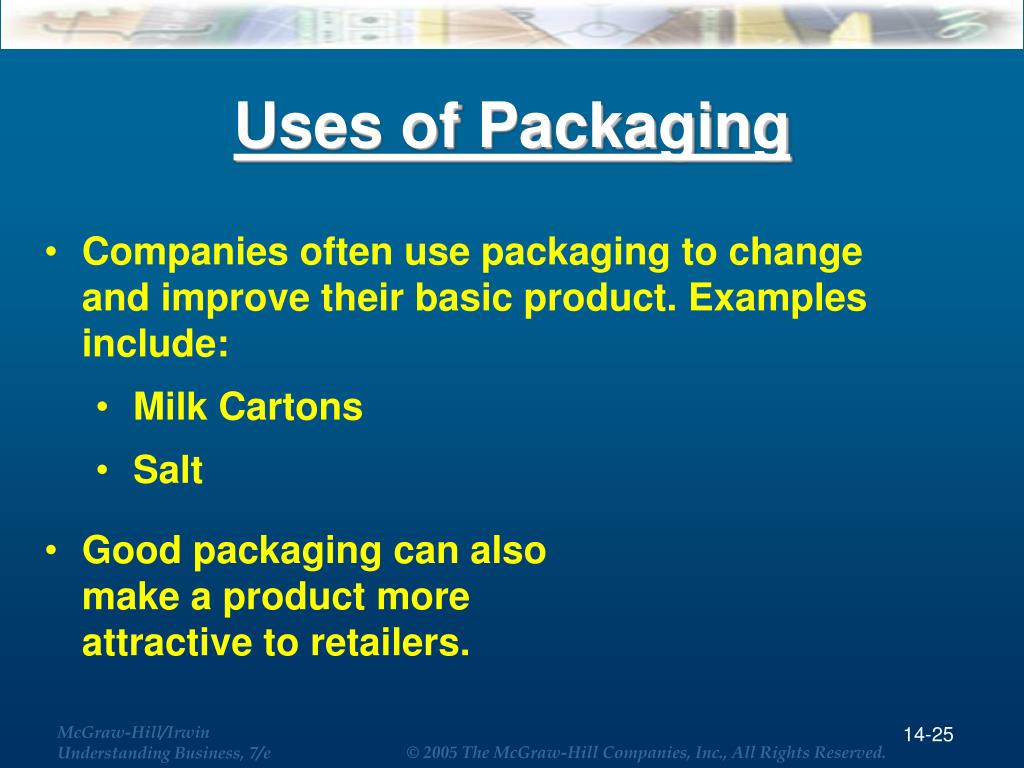 Uses of Packaging

• Companies often use packaging to change and improve their basic product. Examples include:
  • Milk Cartons
  • Salt

• Good packaging can also make a product more attractive to retailers.

McGraw-Hill/Irwin
Understanding Business, 7/e

© 2005 The McGraw-Hill Companies, Inc., All Rights Reserved.

14-25